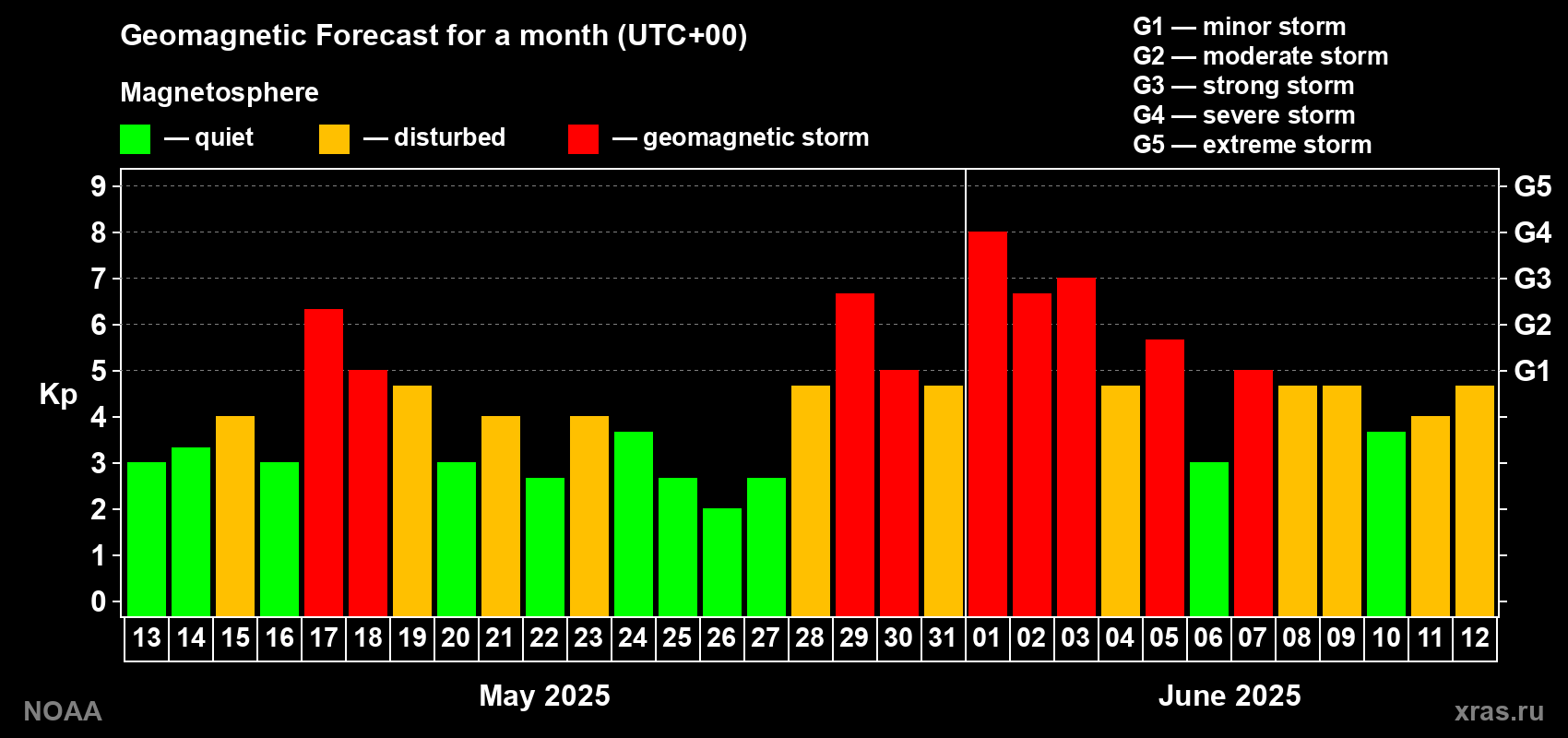 Geomagnetic Forecast for a month (UTC+00)

Magnetosphere

— quiet — disturbed — geomagnetic storm

G1 — minor storm
G2 — moderate storm
G3 — strong storm
G4 — severe storm
G5 — extreme storm

Kp

9
8
7
6
5
4
3
2
1
0

G5
G4
G3
G2
G1

13 14 15 16 17 18 19 20 21 22 23 24 25 26 27 28 29 30 31 01 02 03 04 05 06 07 08 09 10 11 12

May 2025

June 2025

NOAA

xras.ru